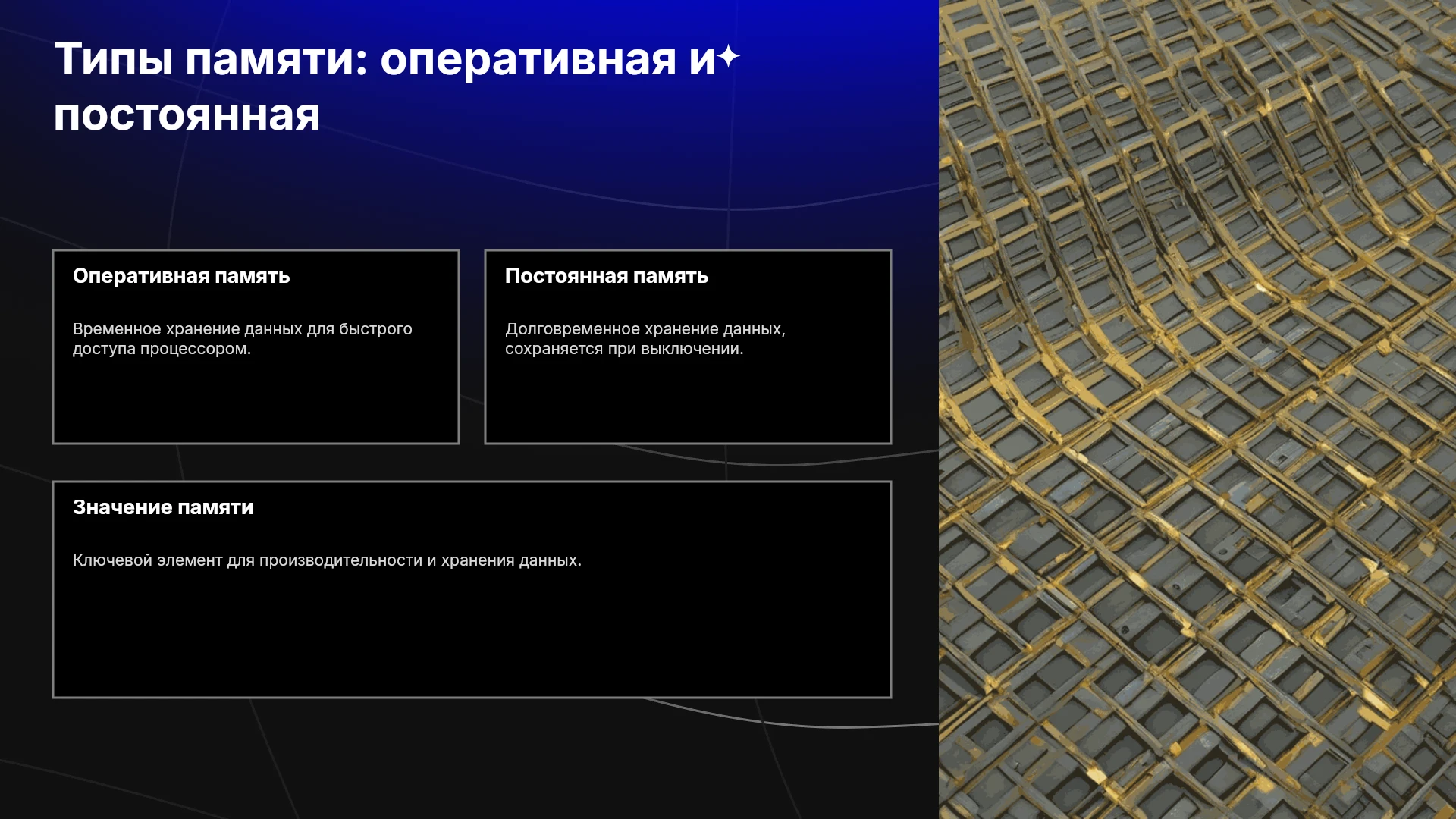 Типы памяти: оперативная и постоянная

Оперативная память

Временное хранение данных для быстрого доступа процессором.

Постоянная память

Долговременное хранение данных, сохраняется при выключении.

Значение памяти

Ключевой элемент для производительности и хранения данных.